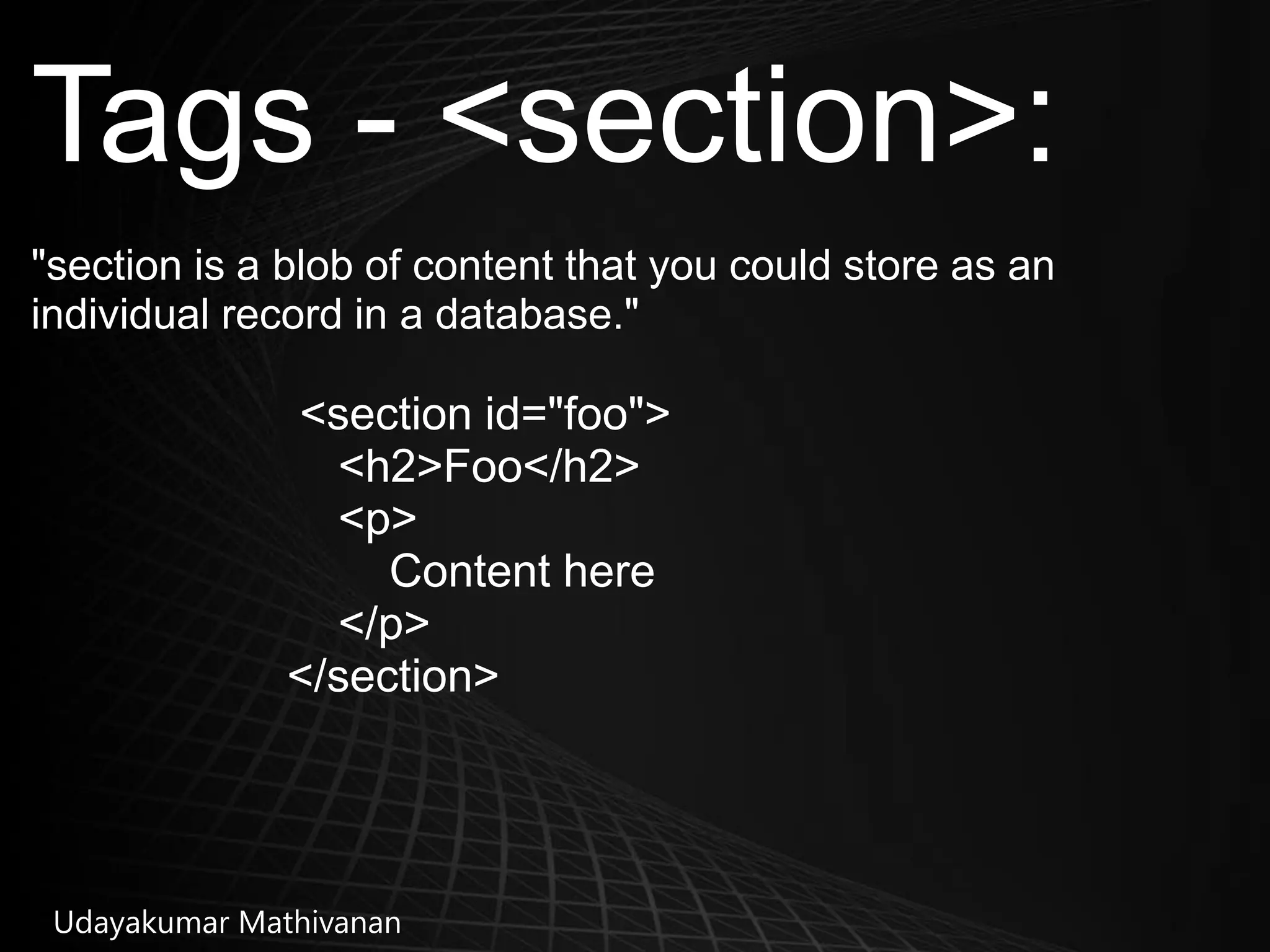 Tags - <section>:

"section is a blob of content that you could store as an individual record in a database."

<section id="foo">
<h2>Foo</h2>
<p>
Content here
</p>
</section>

Udayakumar Mathivanan